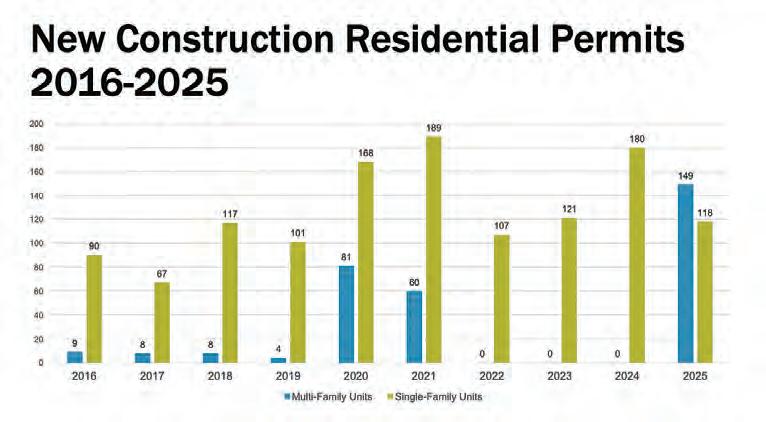 New Construction Residential Permits 2016-2025

200
180
160
140
120
100
80
60
40
20
0

9
90
8
67
8
117
4
101
81
168
60
189
0
107
0
121
0
180
149
118

2016
2017
2018
2019
2020
2021
2022
2023
2024
2025

Multi-Family Units
Single-Family Units